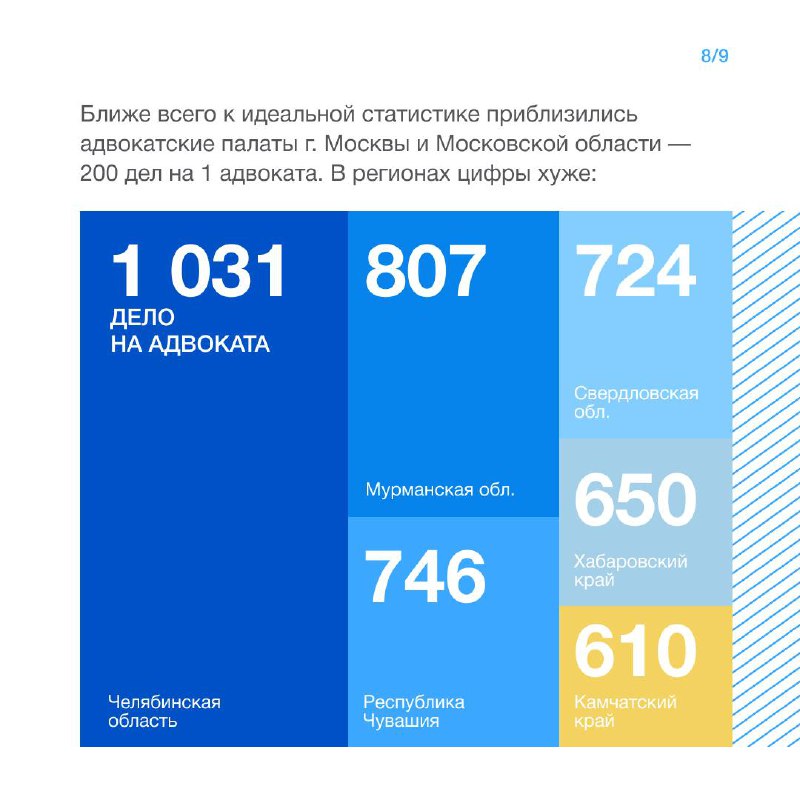 8/9

Ближе всего к идеальной статистике приблизились адвокатские палаты г. Москвы и Московской области — 200 дел на 1 адвоката. В регионах цифры хуже:

1 031
ДЕЛО
НА АДВОКАТА

Челябинская область

807

Мурманская обл.

746

Республика Чувашия

724

Свердловская обл.

650

Хабаровский край

610

Камчатский край